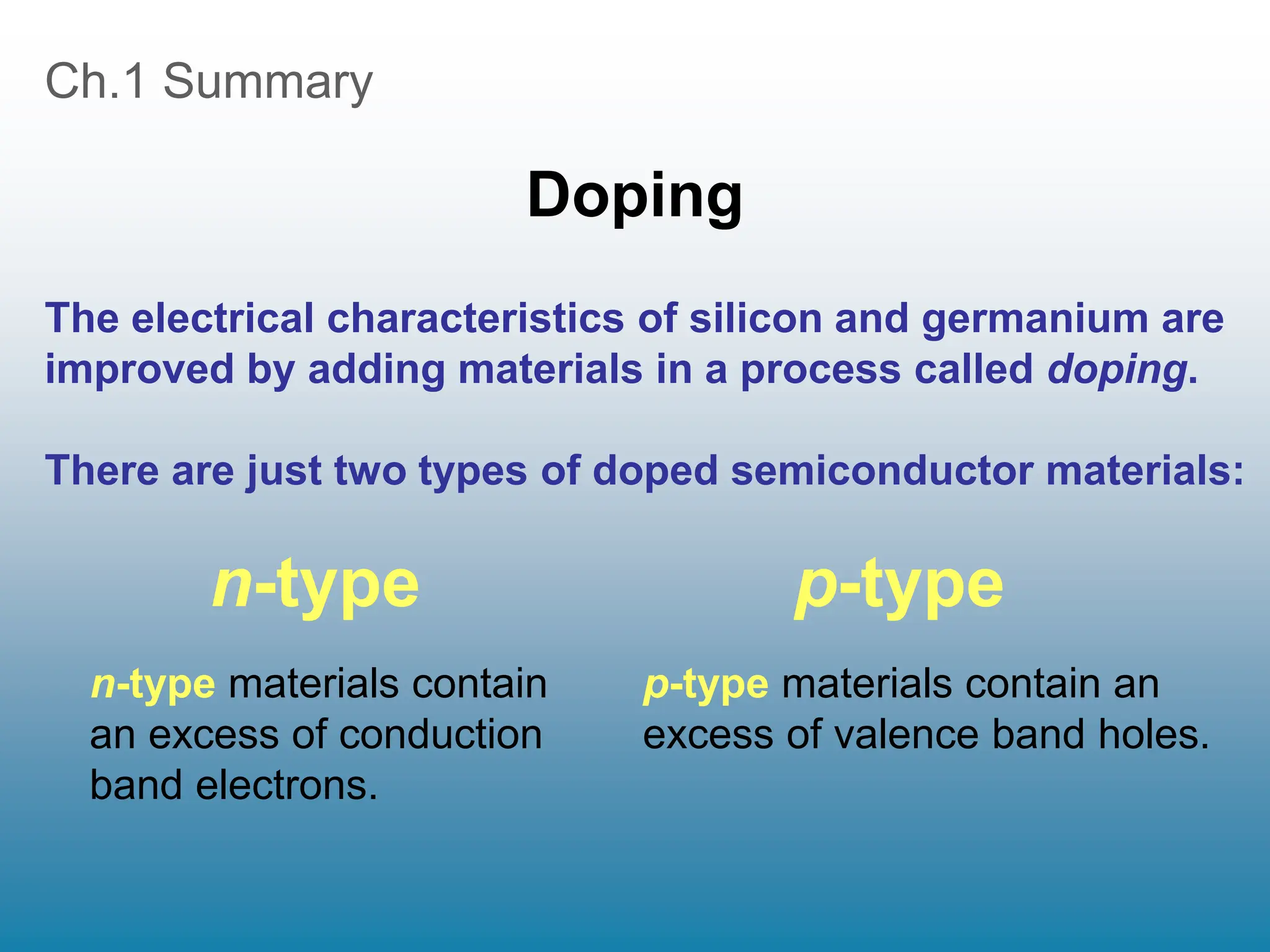 Ch.1 Summary

Doping

The electrical characteristics of silicon and germanium are improved by adding materials in a process called doping.

There are just two types of doped semiconductor materials:

n-type

n-type materials contain an excess of conduction band electrons.

p-type

p-type materials contain an excess of valence band holes.